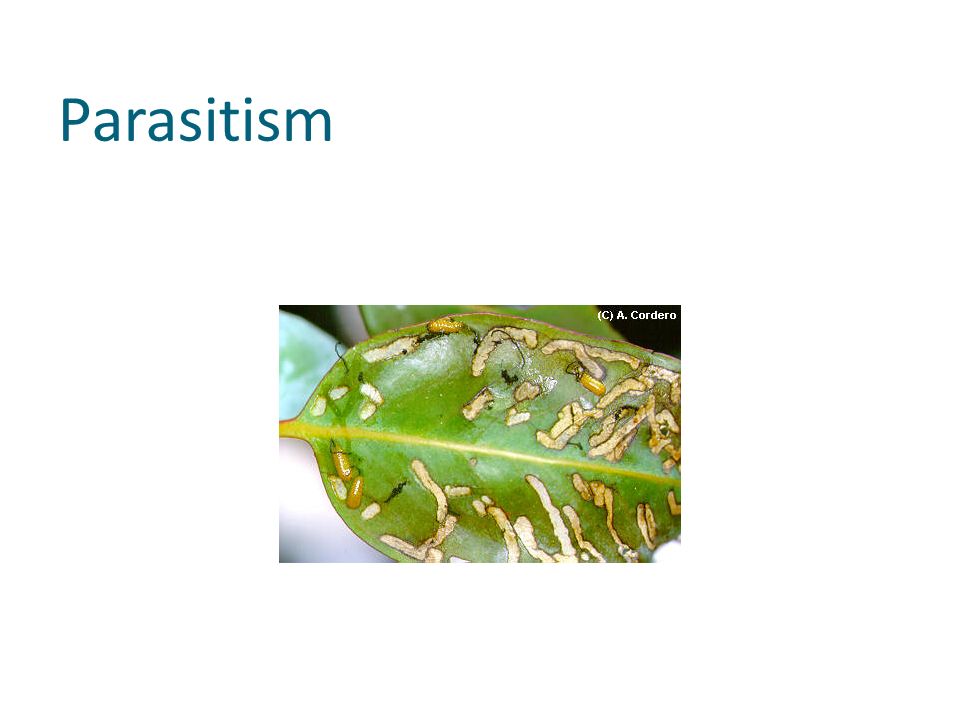 Parasitism

(C) A. Cordero